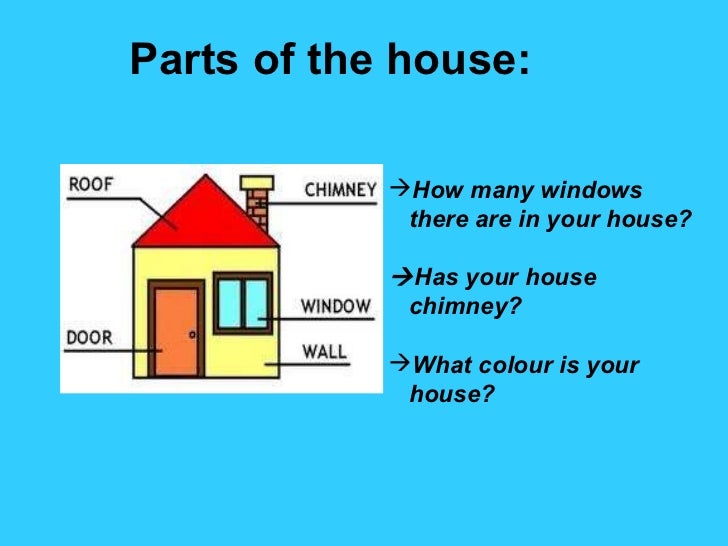 Parts of the house:

ROOF
CHIMNEY
WINDOW
DOOR
WALL

→How many windows there are in your house?

→Has your house chimney?

→What colour is your house?